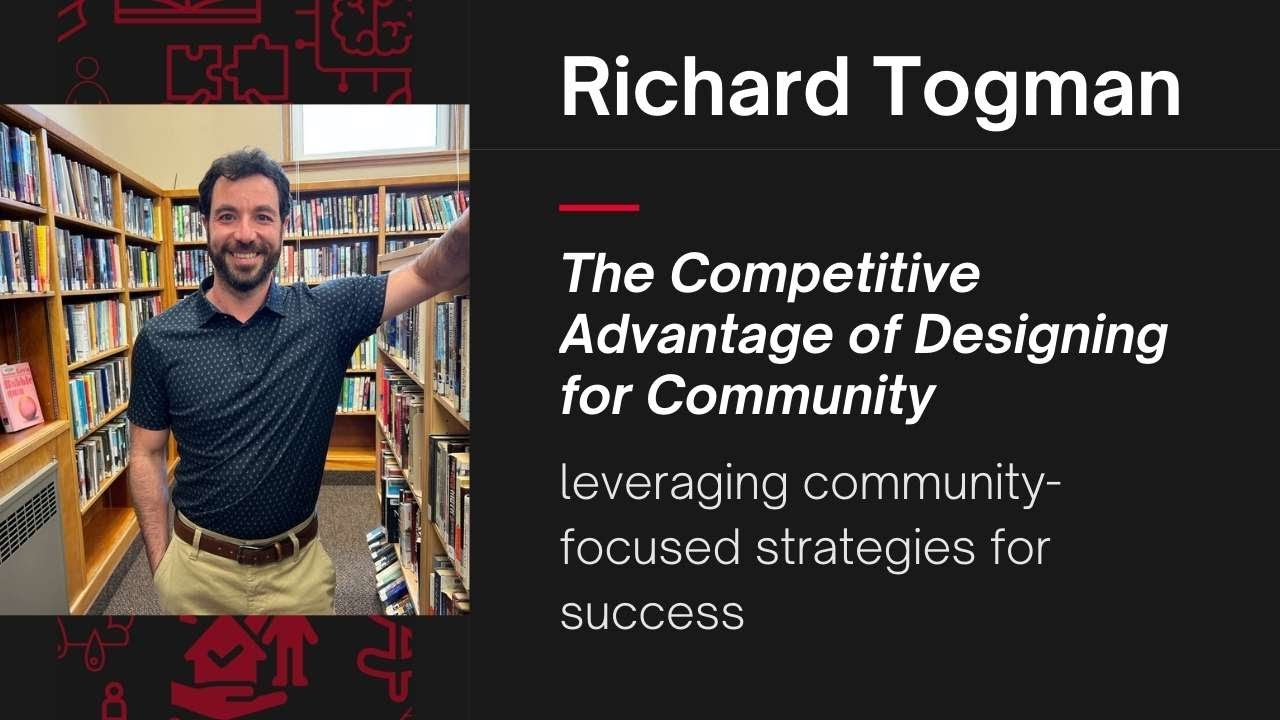 Richard Togman

The Competitive Advantage of Designing for Community

leveraging community-focused strategies for success